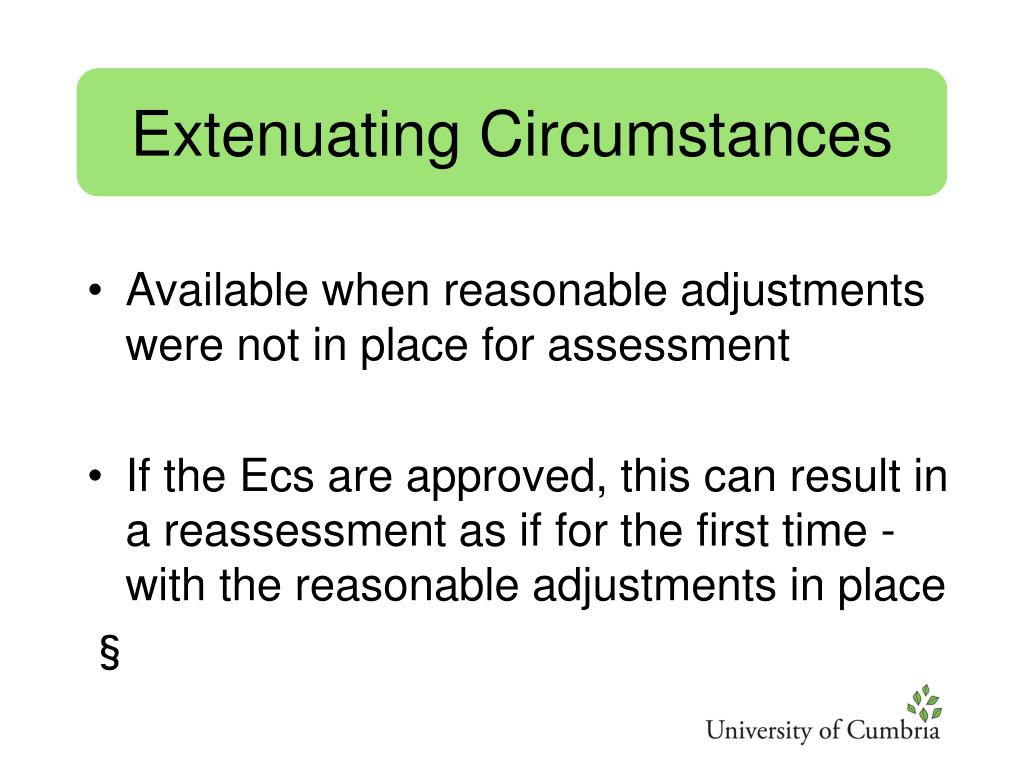 Extenuating Circumstances

• Available when reasonable adjustments were not in place for assessment

• If the Ecs are approved, this can result in a reassessment as if for the first time - with the reasonable adjustments in place

§

University of Cumbria